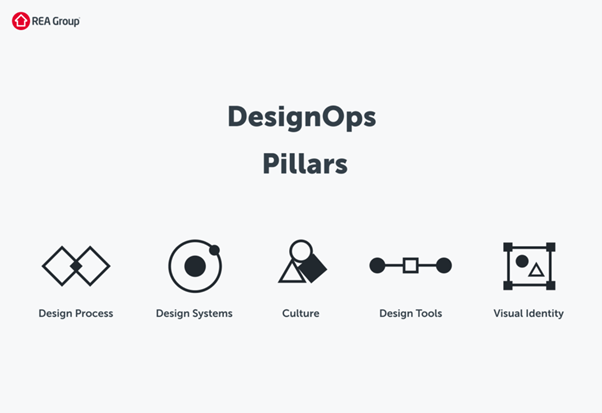 REA Group

DesignOps
Pillars

Design Process

Design Systems

Culture

Design Tools

Visual Identity